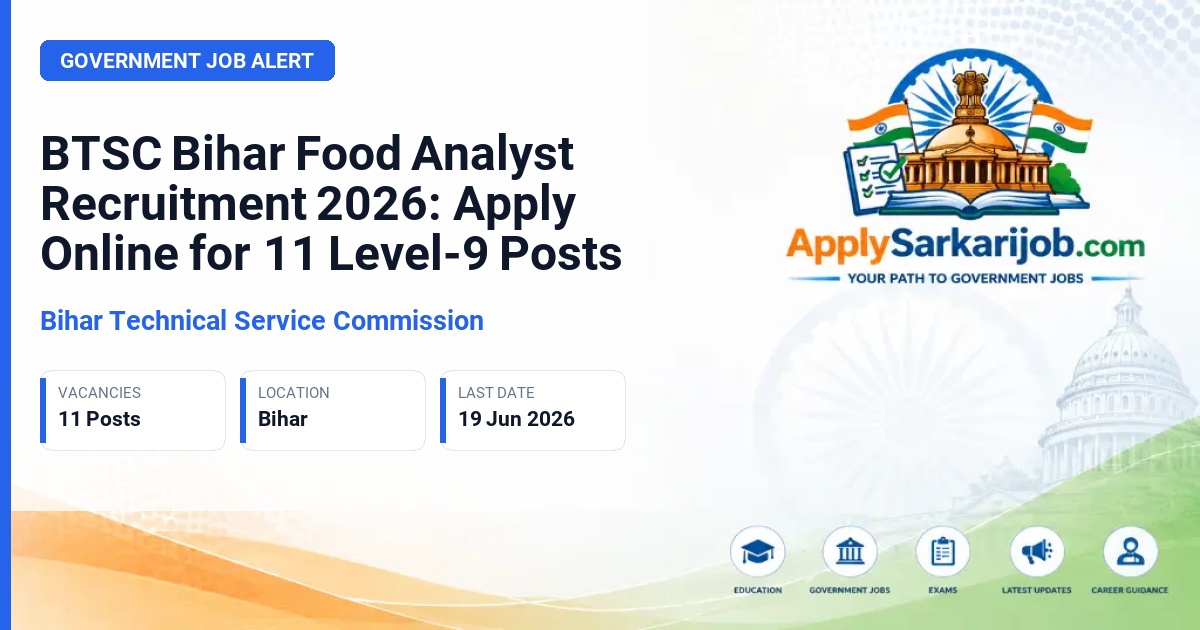 GOVERNMENT JOB ALERT

BTSC Bihar Food Analyst Recruitment 2026: Apply Online for 11 Level-9 Posts

Bihar Technical Service Commission

VACANCIES
11 Posts

LOCATION
Bihar

LAST DATE
19 Jun 2026

ApplySarkarijob.com
YOUR PATH TO GOVERNMENT JOBS

EDUCATION
GOVERNMENT JOBS
EXAMS
LATEST UPDATES
CAREER GUIDANCE